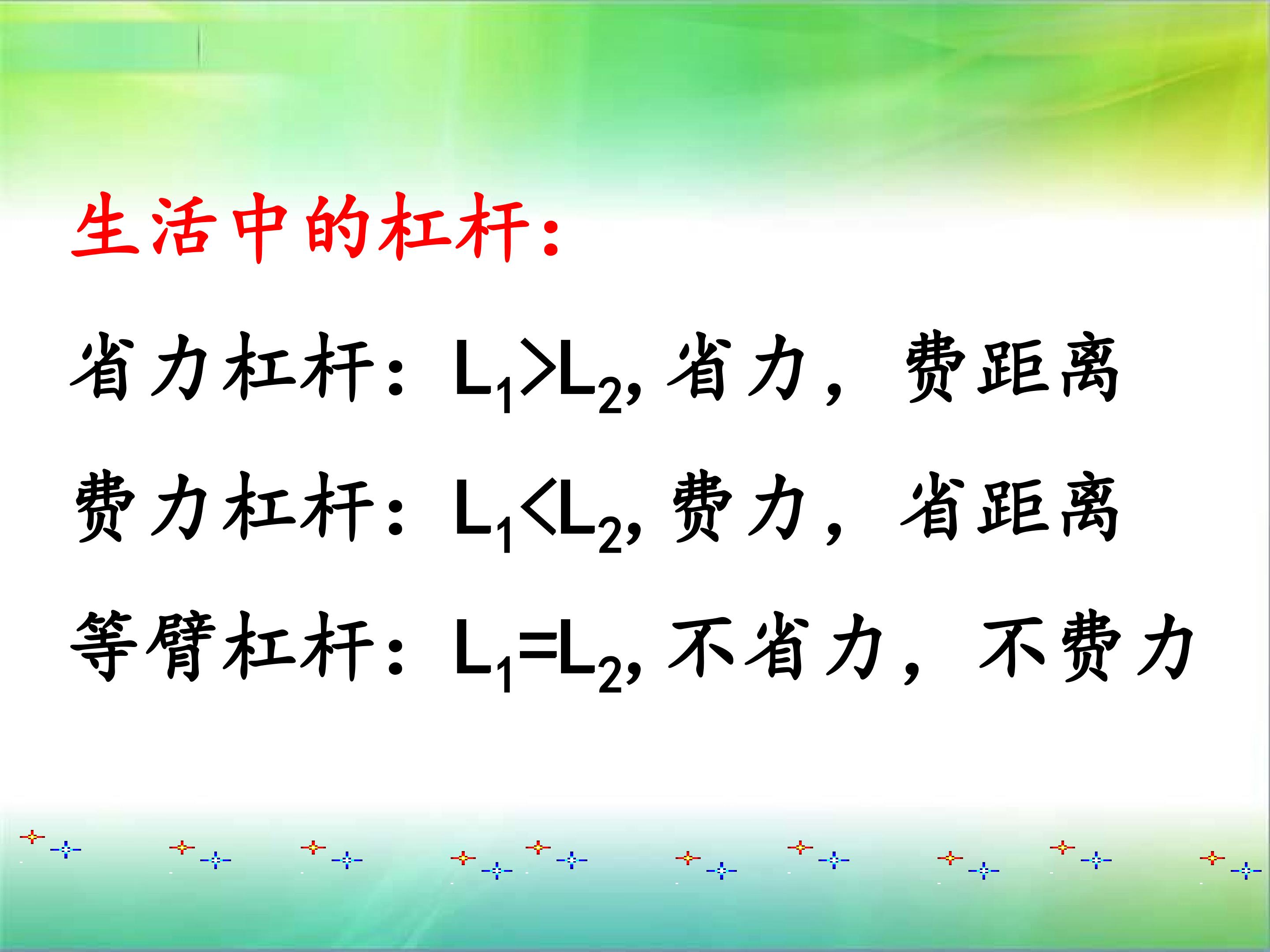 生活中的杠杆：

省力杠杆：$L_1>L_2$,省力，费距离

费力杠杆：$L_1<L_2$,费力，省距离

等臂杠杆：$L_1=L_2$,不省力，不费力